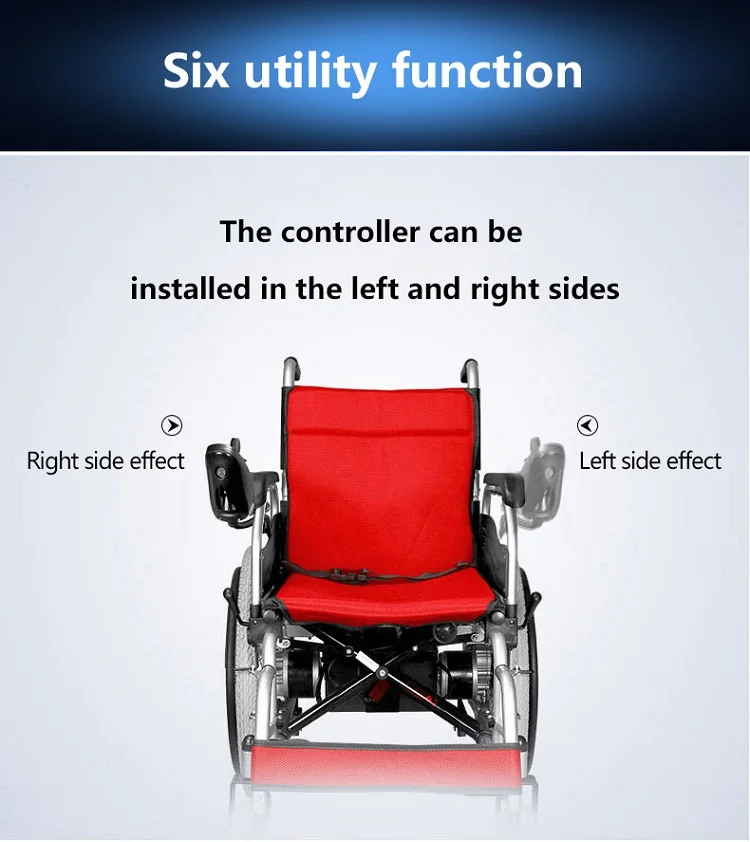 Six utility function

The controller can be installed in the left and right sides

Right side effect

Left side effect